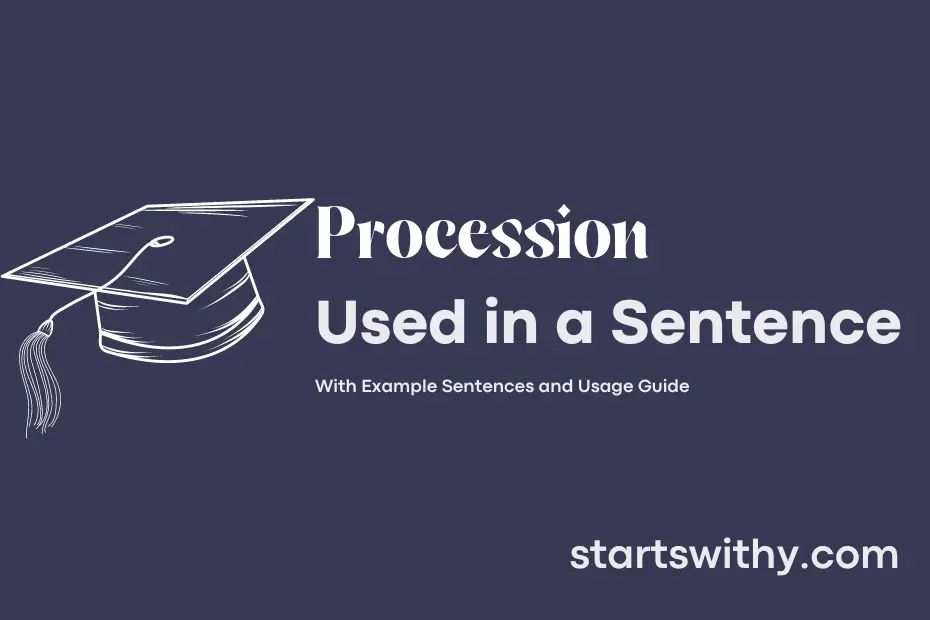 Procession
Used in a Sentence

With Example Sentences and Usage Guide

startswithy.com